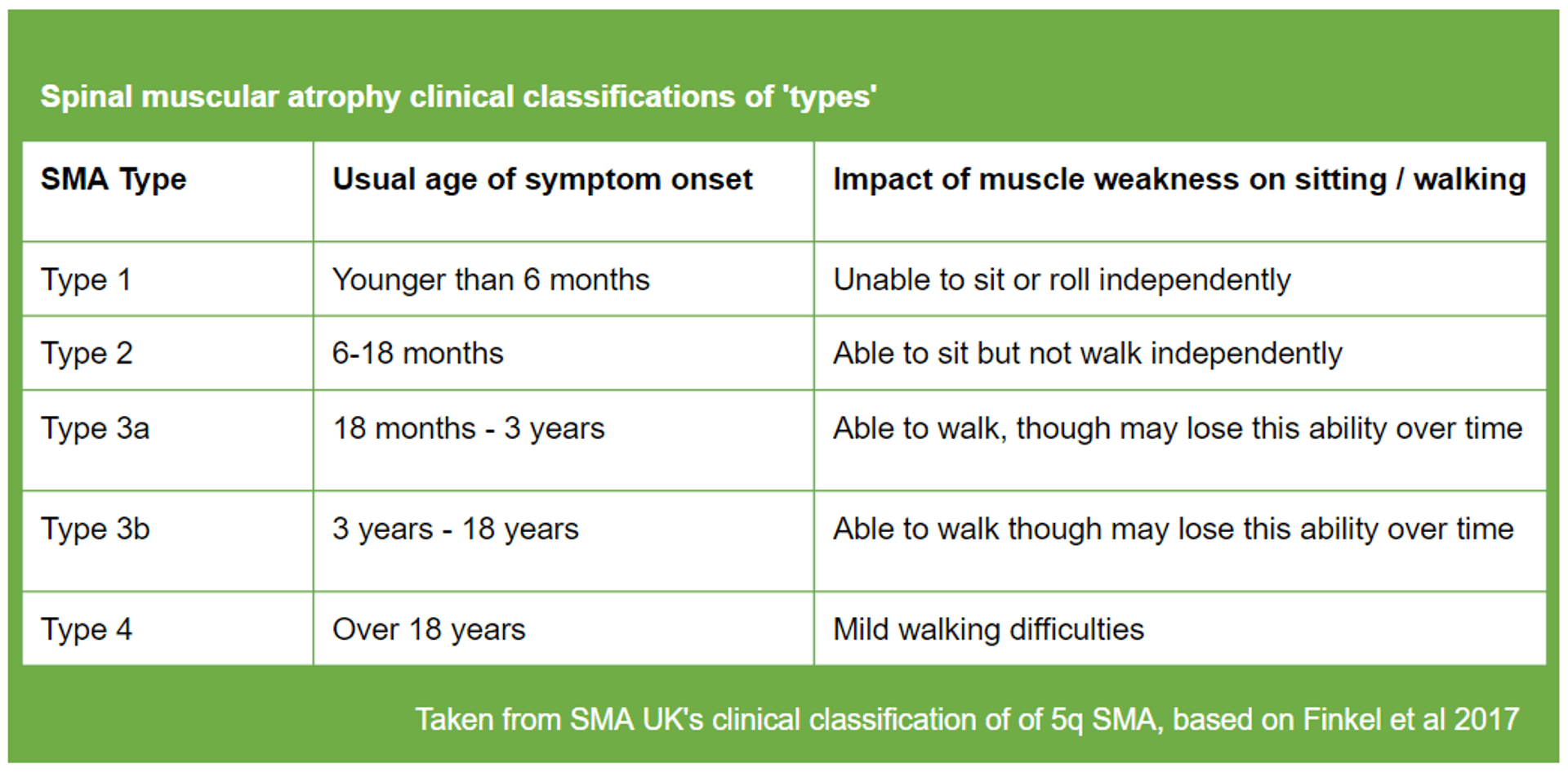 Spinal muscular atrophy clinical classifications of 'types'

| SMA Type | Usual age of symptom onset | Impact of muscle weakness on sitting / walking |
|---|---|---|
| Type 1 | Younger than 6 months | Unable to sit or roll independently |
| Type 2 | 6-18 months | Able to sit but not walk independently |
| Type 3a | 18 months - 3 years | Able to walk, though may lose this ability over time |
| Type 3b | 3 years - 18 years | Able to walk though may lose this ability over time |
| Type 4 | Over 18 years | Mild walking difficulties |

Taken from SMA UK's clinical classification of of 5q SMA, based on Finkel et al 2017